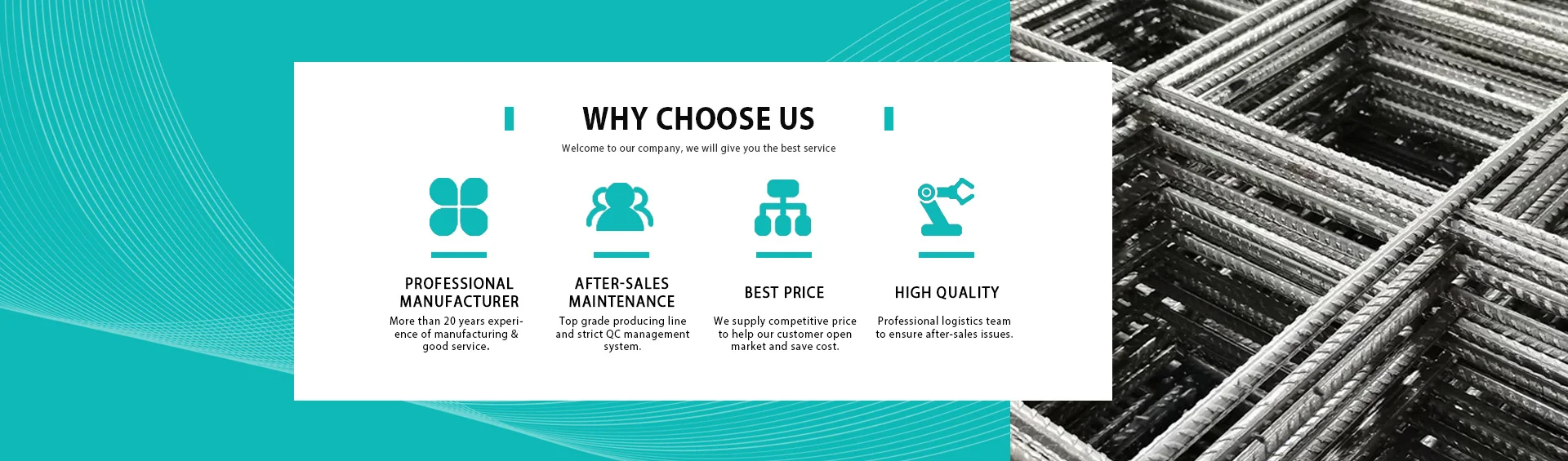 WHY CHOOSE US

Welcome to our company, we will give you the best service

PROFESSIONAL MANUFACTURER

More than 20 years experience of manufacturing & good service.

AFTER-SALES MAINTENANCE

Top grade producing line and strict QC management system.

BEST PRICE

We supply competitive price to help our customer open market and save cost.

HIGH QUALITY

Professional logistics team to ensure after-sales issues.